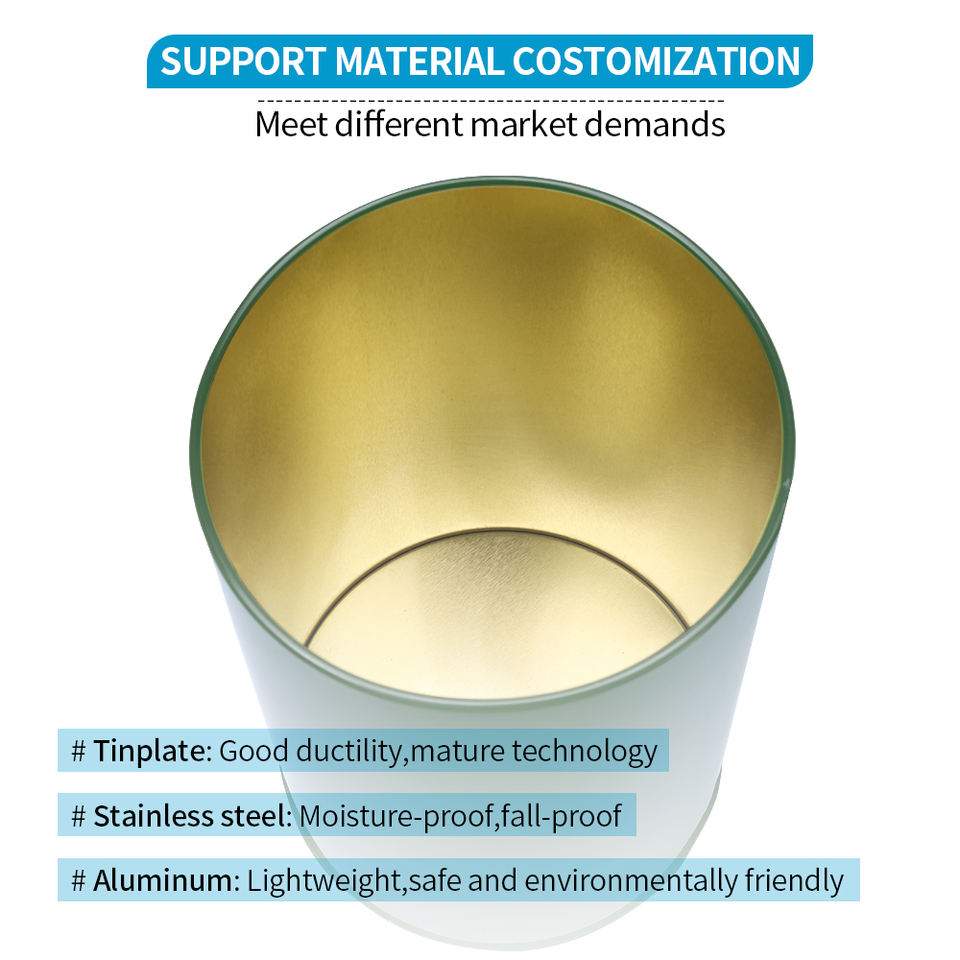 SUPPORT MATERIAL COSTOMIZATION

Meet different market demands

# Tinplate: Good ductility,mature technology

# Stainless steel: Moisture-proof,fall-proof

# Aluminum: Lightweight,safe and environmentally friendly